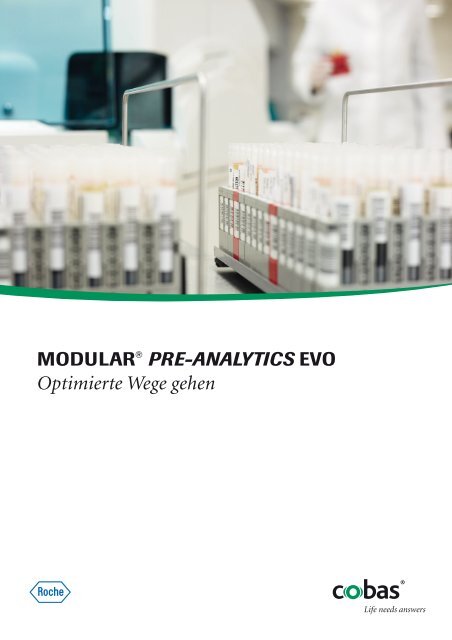 MODULAR® PRE-ANALYTICS EVO
Optimierte Wege gehen

Roche

cobas®
Life needs answers